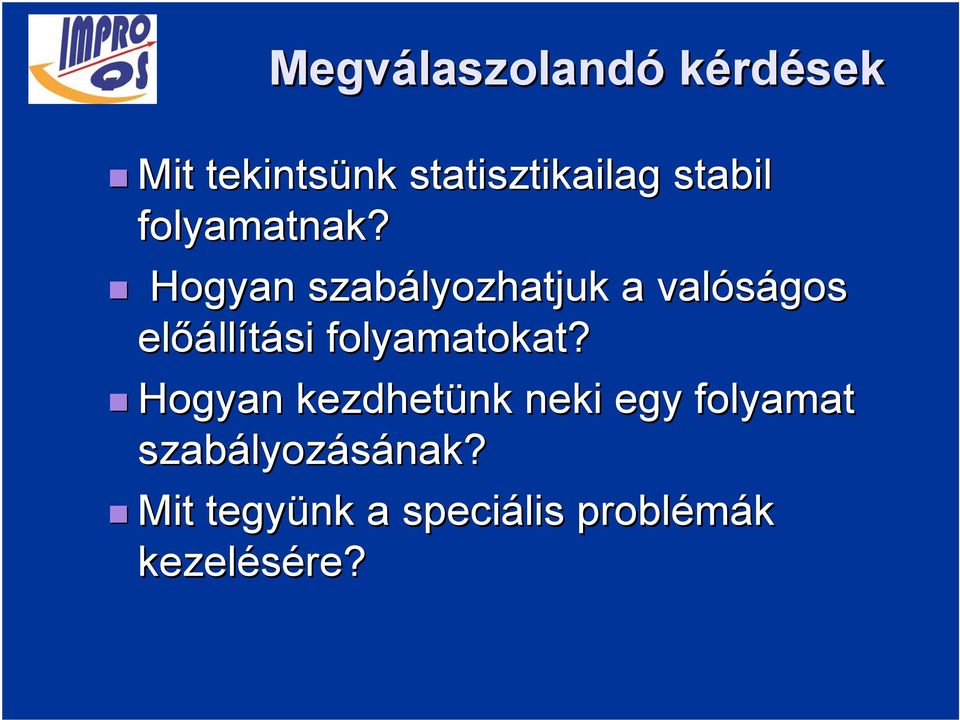 IMPRO QS

Megválaszolandó kérdések

Mit tekintsünk statisztikailag stabil folyamatnak?

Hogyan szabályozhatjuk a valóságos előállítási folyamatokat?

Hogyan kezdhetünk neki egy folyamat szabályozásának?

Mit tegyünk a speciális problémák kezelésére?